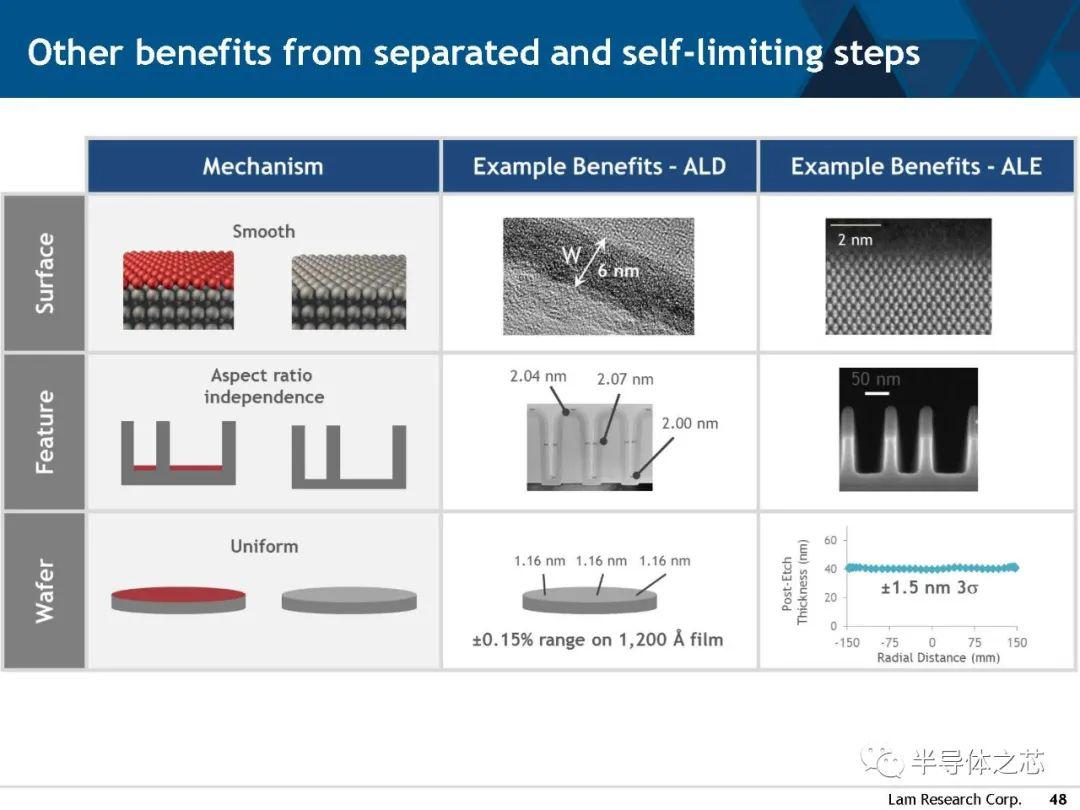 Other benefits from separated and self-limiting steps

|  | Mechanism | Example Benefits - ALD | Example Benefits - ALE |
|---|---|---|---|
| Surface | Smooth | W 6 nm | 2 nm |
| Feature | Aspect ratio independence | 2.04 nm 2.07 nm 2.00 nm | 50 nm |
| Wafer | Uniform | 1.16 nm 1.16 nm 1.16 nm ±0.15% range on 1,200 Å film | Post-Etch Thickness (nm) 60 40 20 0 ±1.5 nm 3σ -150 -75 0 75 150 Radial Distance (mm) |

半导体之芯

Lam Research Corp. 48